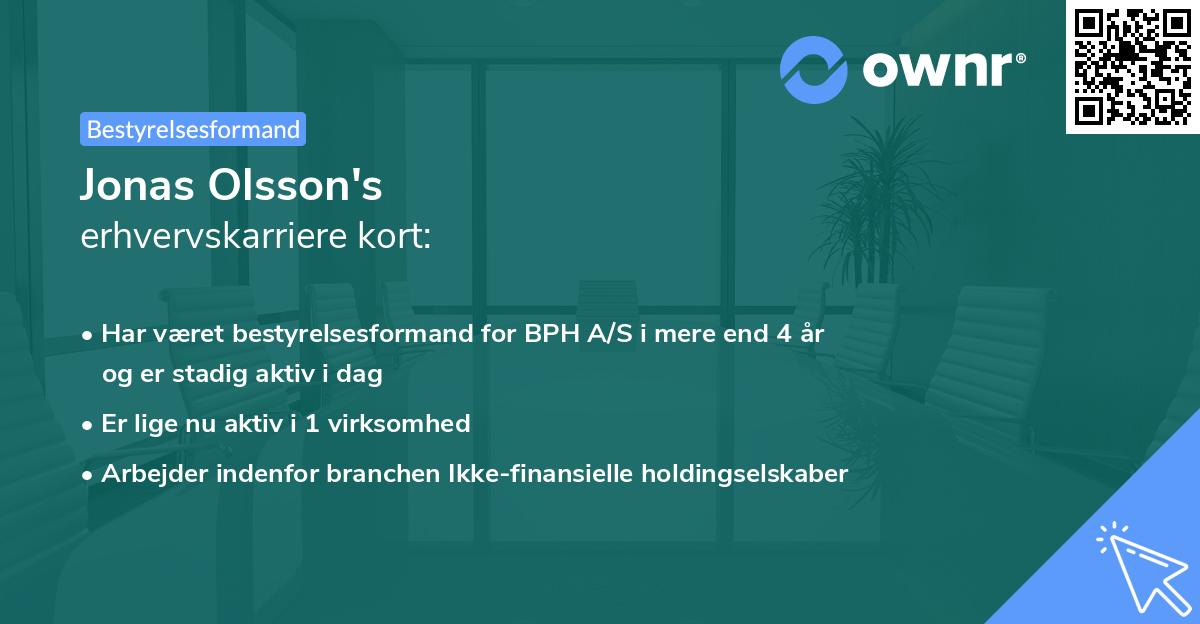 ownr®

Bestyrelsesformand

Jonas Olsson's
erhvervskarriere kort:

• Har været bestyrelsesformand for BPH A/S i mere end 4 år og er stadig aktiv i dag
• Er lige nu aktiv i 1 virksomhed
• Arbejder indenfor branchen Ikke-finansielle holdingselskaber